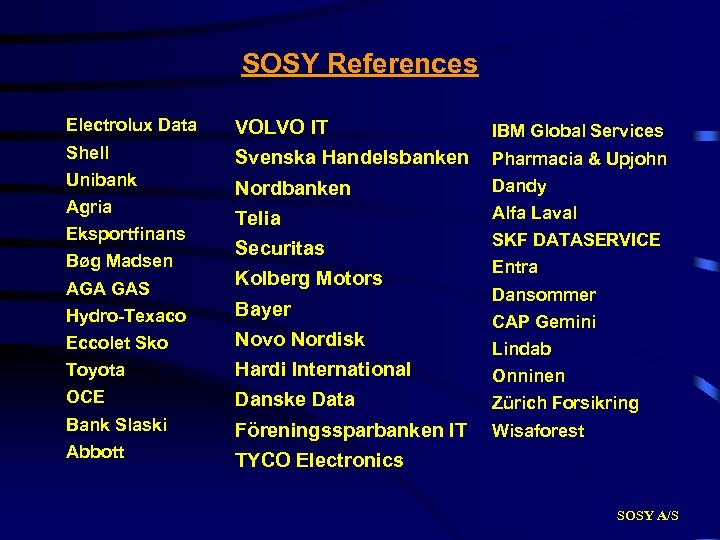 SOSY References

Electrolux Data
Shell
Unibank
Agria
Eksportfinans
Bøg Madsen
AGA GAS
Hydro-Texaco
Eccolet Sko
Toyota
OCE
Bank Slaski
Abbott

VOLVO IT
Svenska Handelsbanken
Nordbanken
Telia
Securitas
Kolberg Motors
Bayer
Novo Nordisk
Hardi International
Danske Data
Föreningssparbanken IT
TYCO Electronics

IBM Global Services
Pharmacia & Upjohn
Dandy
Alfa Laval
SKF DATASERVICE
Entra
Dansommer
CAP Gemini
Lindab
Onninen
Zürich Forsikring
Wisaforest

SOSY A/S